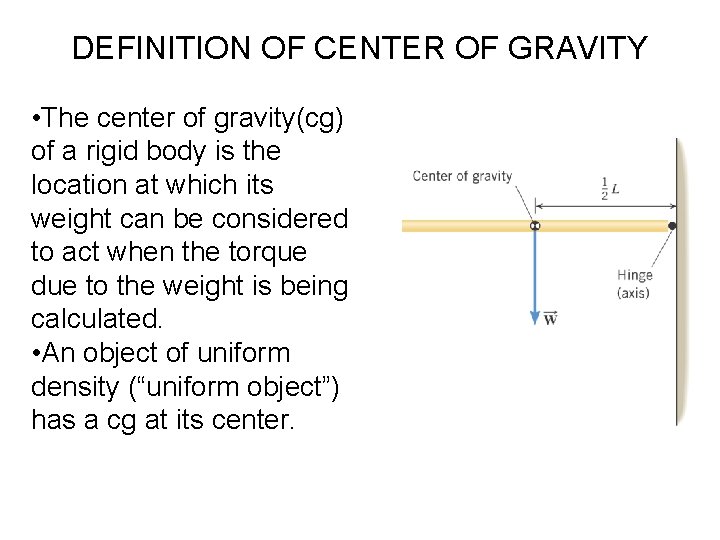 DEFINITION OF CENTER OF GRAVITY

•The center of gravity(cg) of a rigid body is the location at which its weight can be considered to act when the torque due to the weight is being calculated.
•An object of uniform density (“uniform object”) has a cg at its center.

Center of gravity

$\frac{1}{2}L$

Hinge (axis)

$\vec{W}$